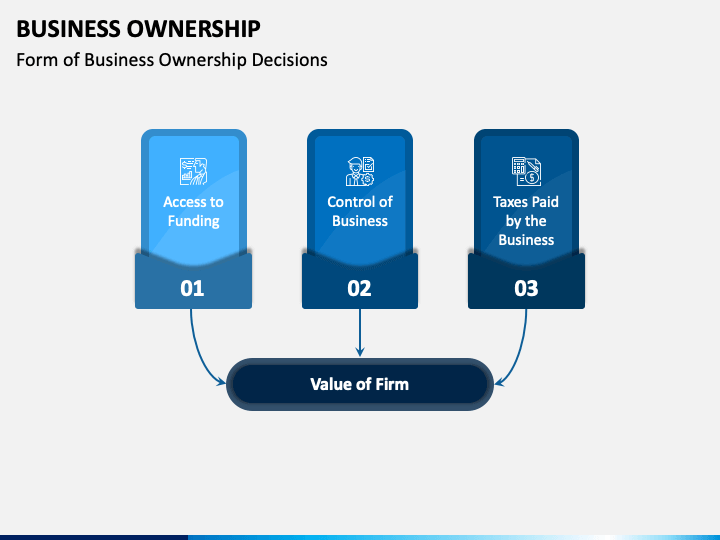 BUSINESS OWNERSHIP

Form of Business Ownership Decisions

Access to Funding

01

Control of Business

02

Taxes Paid by the Business

03

Value of Firm